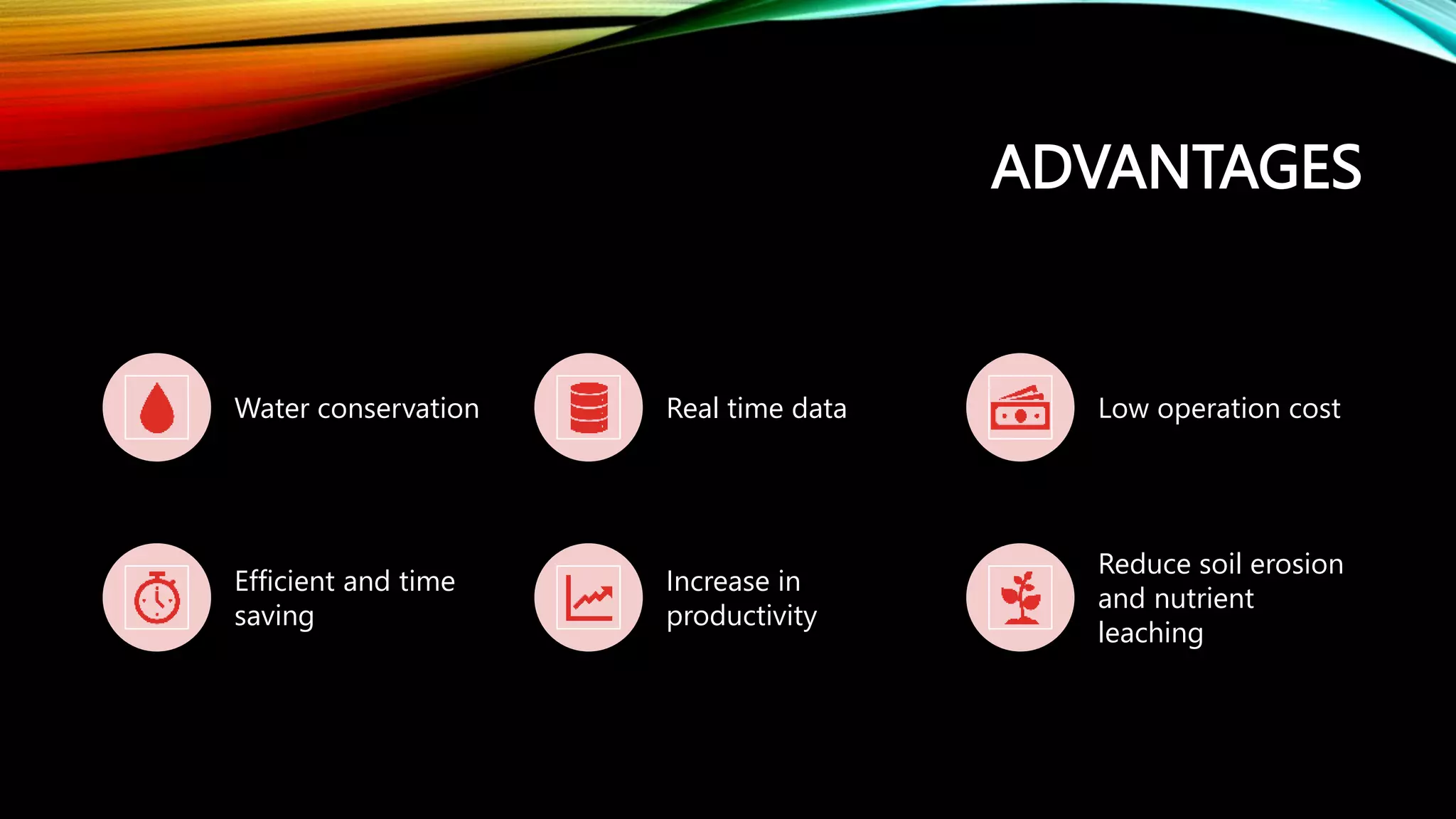 ADVANTAGES

Water conservation

Real time data

Low operation cost

Efficient and time saving

Increase in productivity

Reduce soil erosion and nutrient leaching